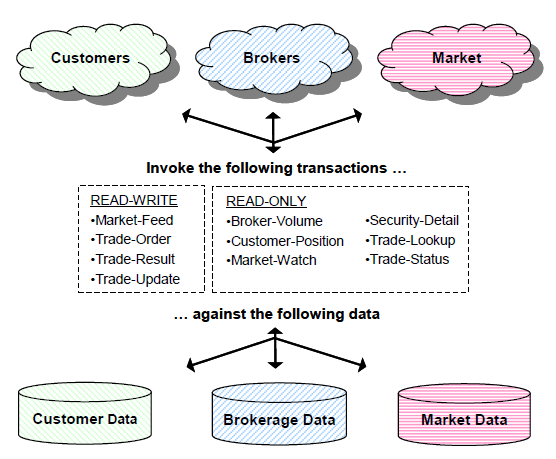 Customers

Brokers

Market

Invoke the following transactions …

READ-WRITE
•Market-Feed
•Trade-Order
•Trade-Result
•Trade-Update

READ-ONLY
•Broker-Volume
•Customer-Position
•Market-Watch

•Security-Detail
•Trade-Lookup
•Trade-Status

… against the following data

Customer Data

Brokerage Data

Market Data